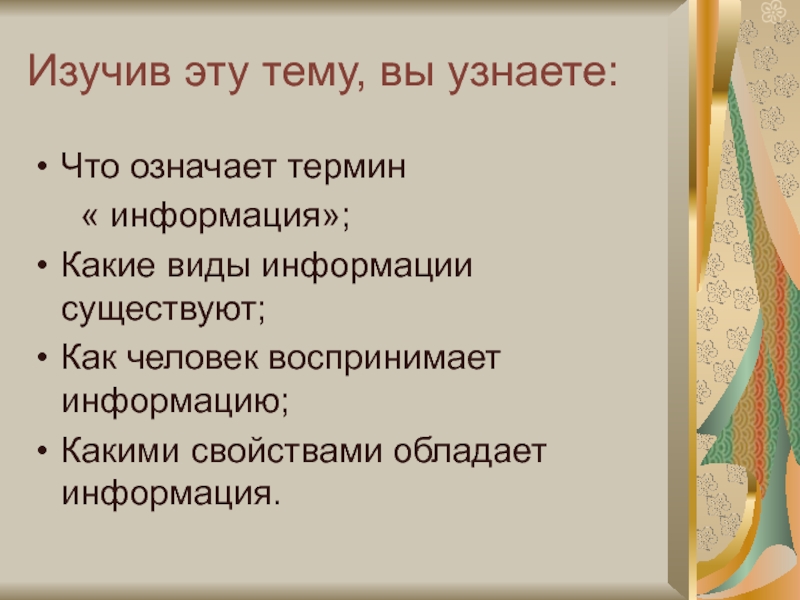 Изучив эту тему, вы узнаете:

• Что означает термин « информация»;
• Какие виды информации существуют;
• Как человек воспринимает информацию;
• Какими свойствами обладает информация.